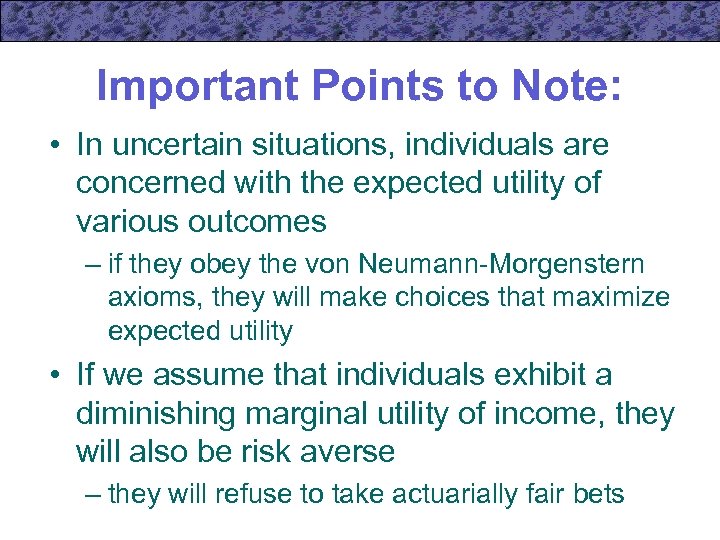 Important Points to Note:

• In uncertain situations, individuals are concerned with the expected utility of various outcomes

– if they obey the von Neumann-Morgenstern axioms, they will make choices that maximize expected utility

• If we assume that individuals exhibit a diminishing marginal utility of income, they will also be risk averse

– they will refuse to take actuarially fair bets